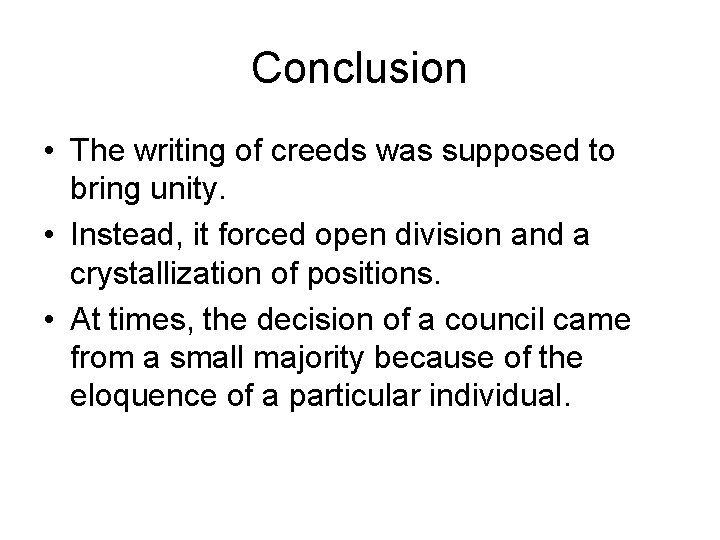 Conclusion

• The writing of creeds was supposed to bring unity.
• Instead, it forced open division and a crystallization of positions.
• At times, the decision of a council came from a small majority because of the eloquence of a particular individual.